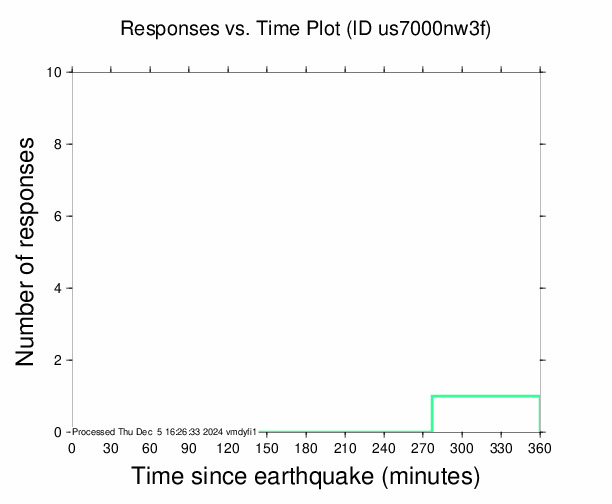 Responses vs. Time Plot (ID us7000nw3f)

Number of responses

10
8
6
4
2
0

Processed Thu Dec 5 16:26:33 2024 vmdyfi1

0 30 60 90 120 150 180 210 240 270 300 330 360

Time since earthquake (minutes)